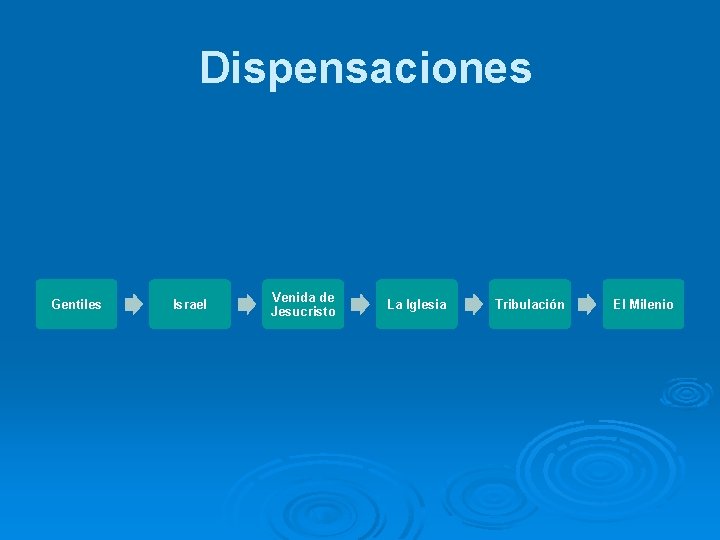 Dispensaciones

Gentiles

Israel

Venida de Jesucristo

La Iglesia

Tribulación

El Milenio